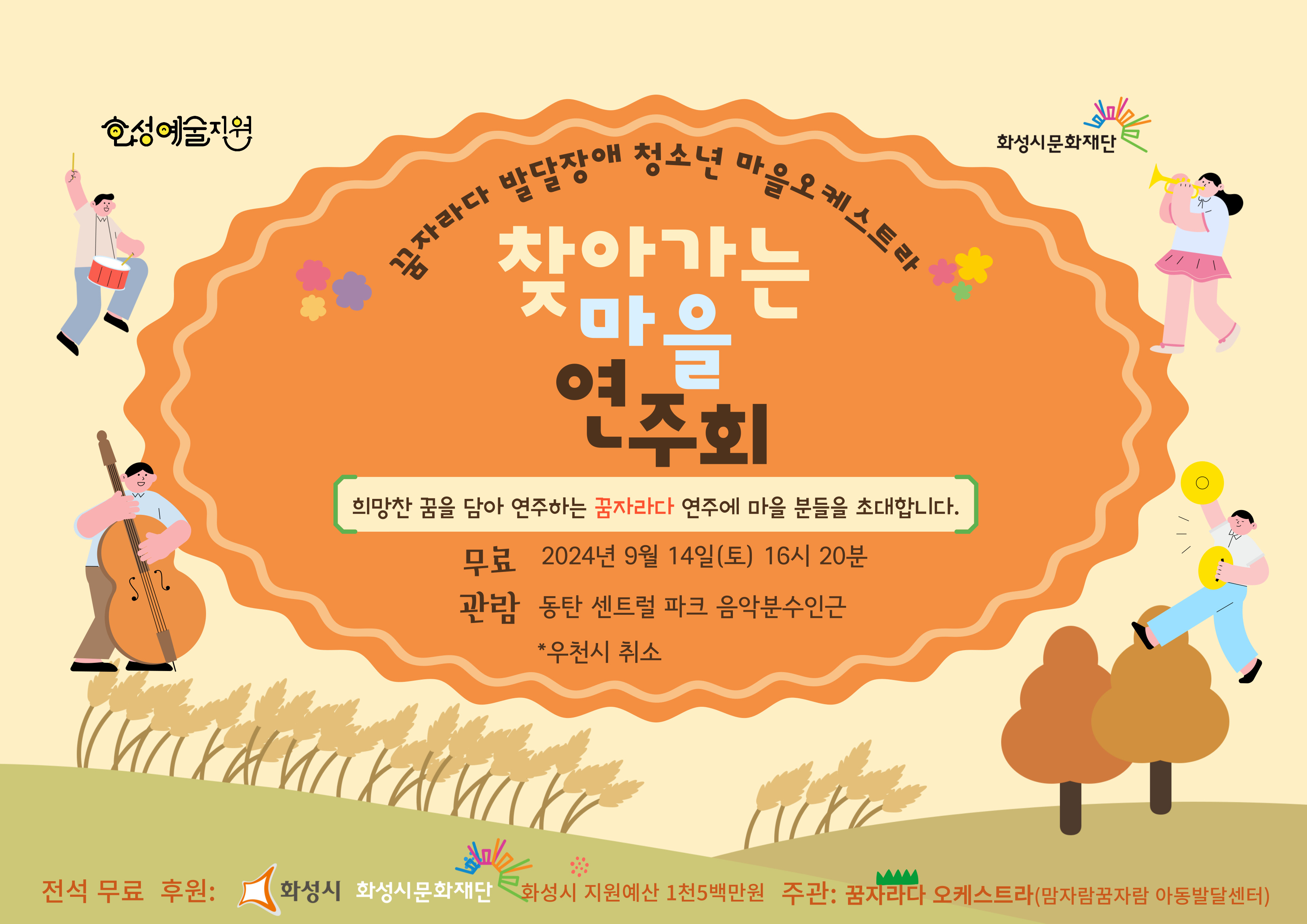 화성예술지원

화성시문화재단

꿈자라다 발달장애 청소년 마을오케스트라

찾아가는 마을 연주회

희망찬 꿈을 담아 연주하는 꿈자라다 연주에 마을 분들을 초대합니다.

무료 관람

2024년 9월 14일(토) 16시 20분

동탄 센트럴 파크 음악분수인근

*우천시 취소

전석 무료 후원: 화성시 화성시문화재단 화성시 지원예산 1천5백만원 주관: 꿈자라다 오케스트라(맘자람꿈자람 아동발달센터)